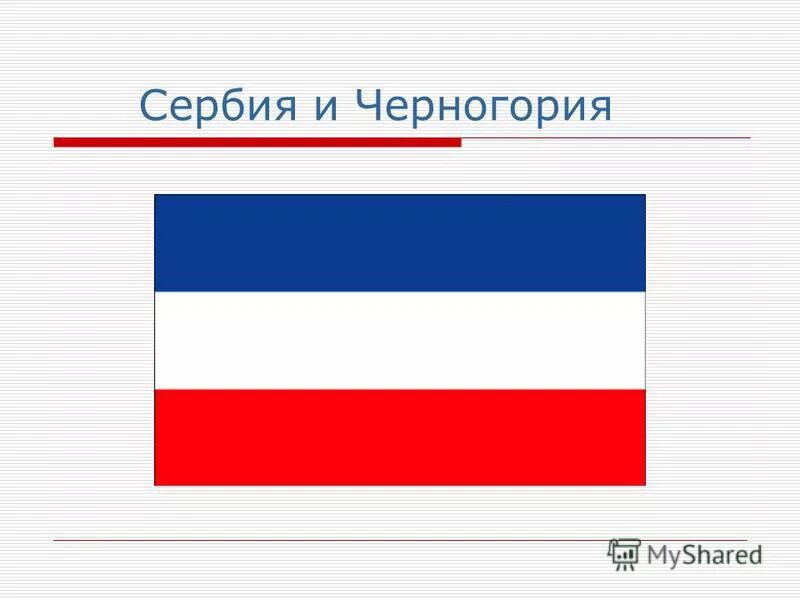 Сербия и Черногория

MyShared